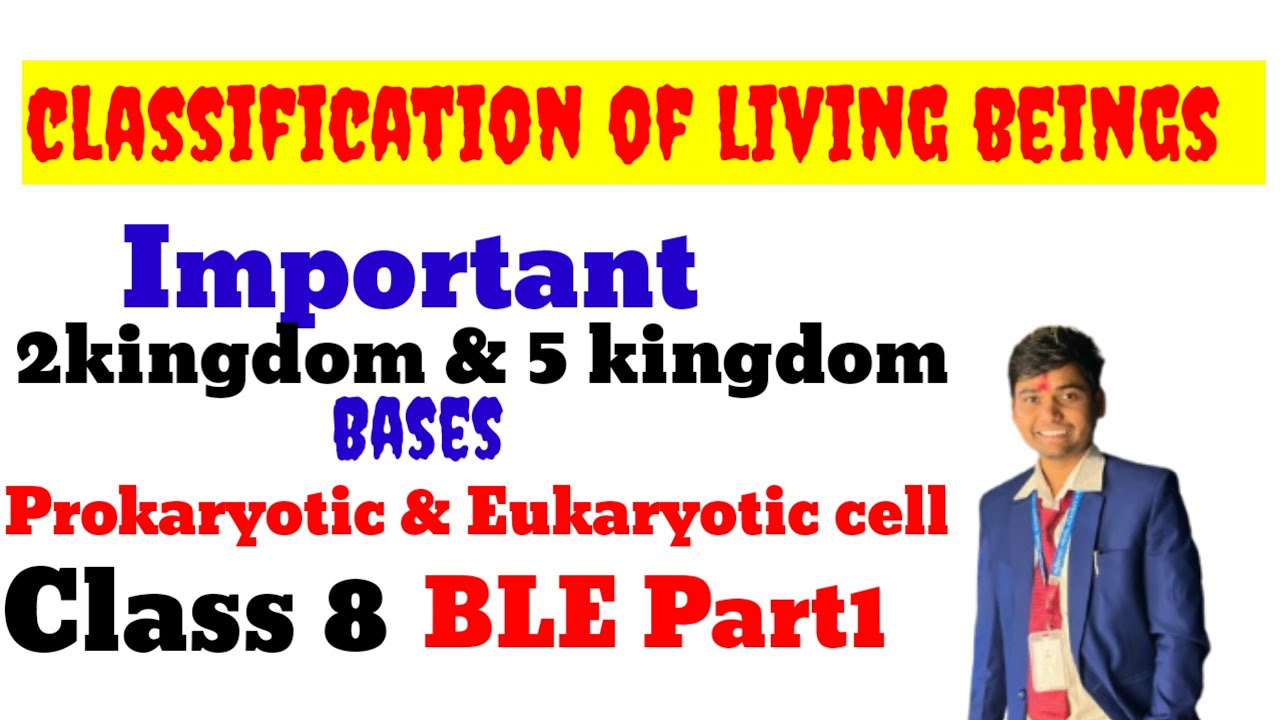 CLASSIFICATION OF LIVING BEINGS

Important

2kingdom & 5 kingdom

BASES

Prokaryotic & Eukaryotic cell

Class 8 BLE Part1